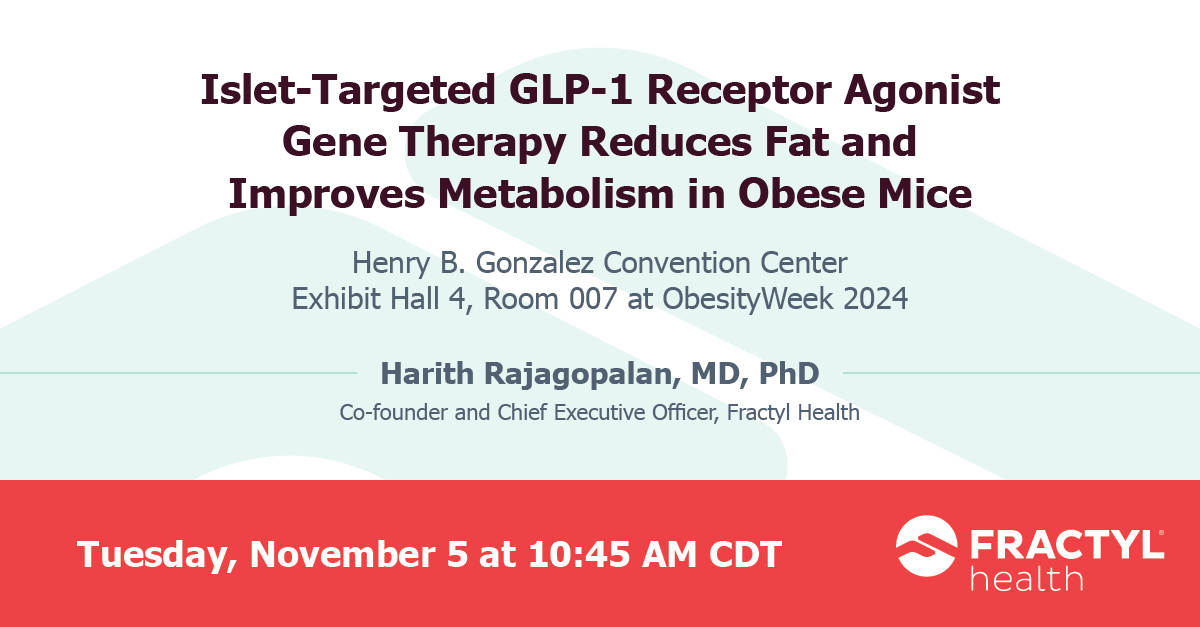 Islet-Targeted GLP-1 Receptor Agonist Gene Therapy Reduces Fat and Improves Metabolism in Obese Mice

Henry B. Gonzalez Convention Center
Exhibit Hall 4, Room 007 at ObesityWeek 2024

Harith Rajagopalan, MD, PhD
Co-founder and Chief Executive Officer, Fractyl Health

Tuesday, November 5 at 10:45 AM CDT

FRACTYL® health